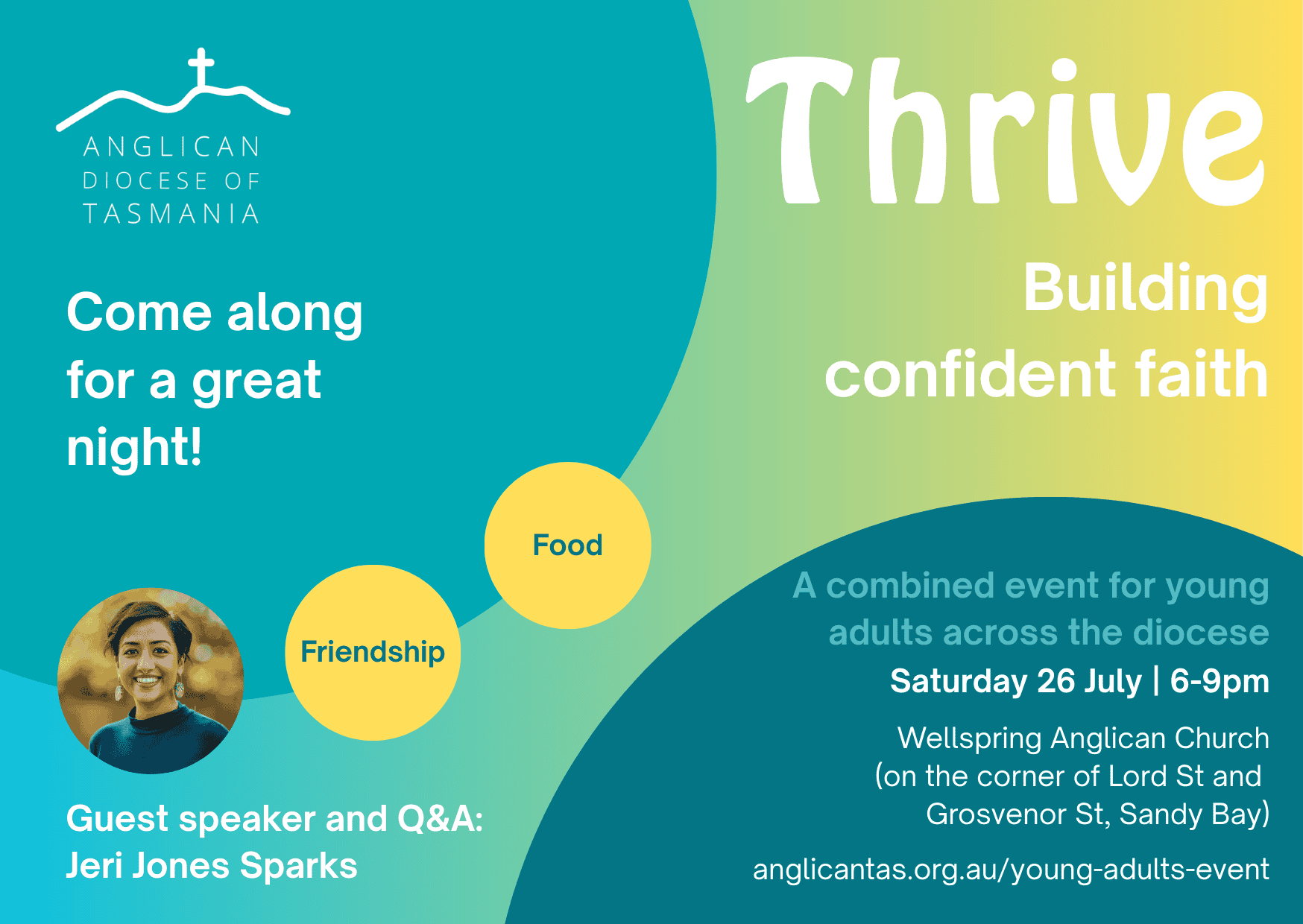 ANGLICAN DIOCESE OF TASMANIA

Thrive

Building confident faith

Come along for a great night!

Food

Friendship

Guest speaker and Q&A: Jeri Jones Sparks

A combined event for young adults across the diocese

Saturday 26 July | 6-9pm

Wellspring Anglican Church (on the corner of Lord St and Grosvenor St, Sandy Bay)

anglicantas.org.au/young-adults-event